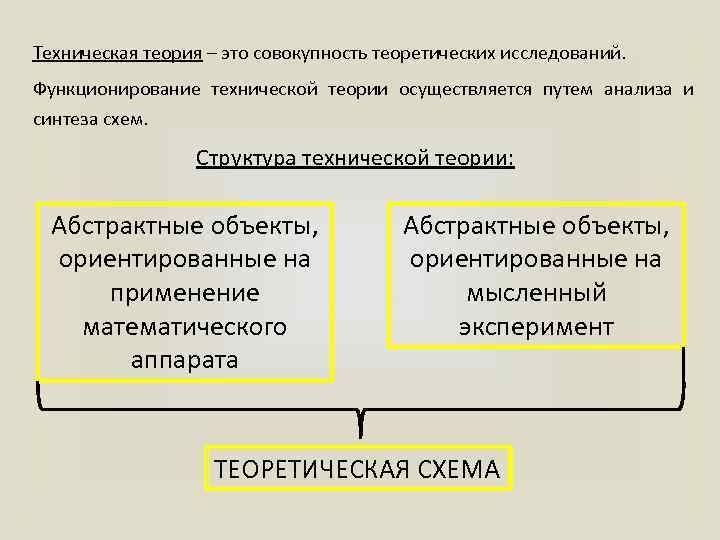 Техническая теория – это совокупность теоретических исследований.

Функционирование технической теории осуществляется путем анализа и синтеза схем.

Структура технической теории:

Абстрактные объекты, ориентированные на применение математического аппарата

Абстрактные объекты, ориентированные на мысленный эксперимент

ТЕОРЕТИЧЕСКАЯ СХЕМА